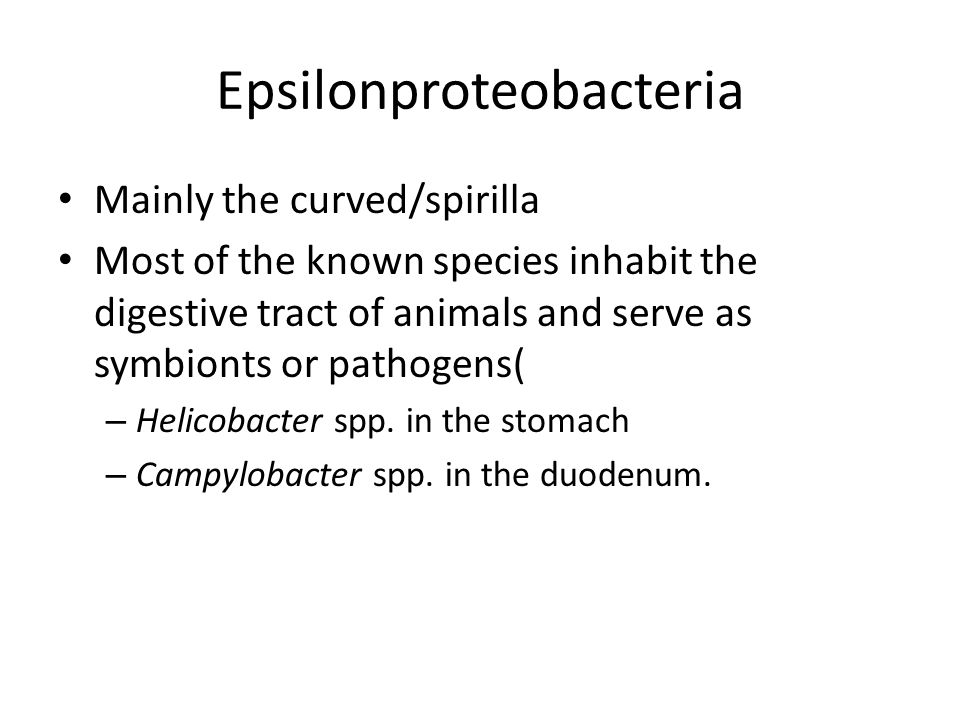 Epsilonproteobacteria

• Mainly the curved/spirilla
• Most of the known species inhabit the digestive tract of animals and serve as symbionts or pathogens(
– Helicobacter spp. in the stomach
– Campylobacter spp. in the duodenum.